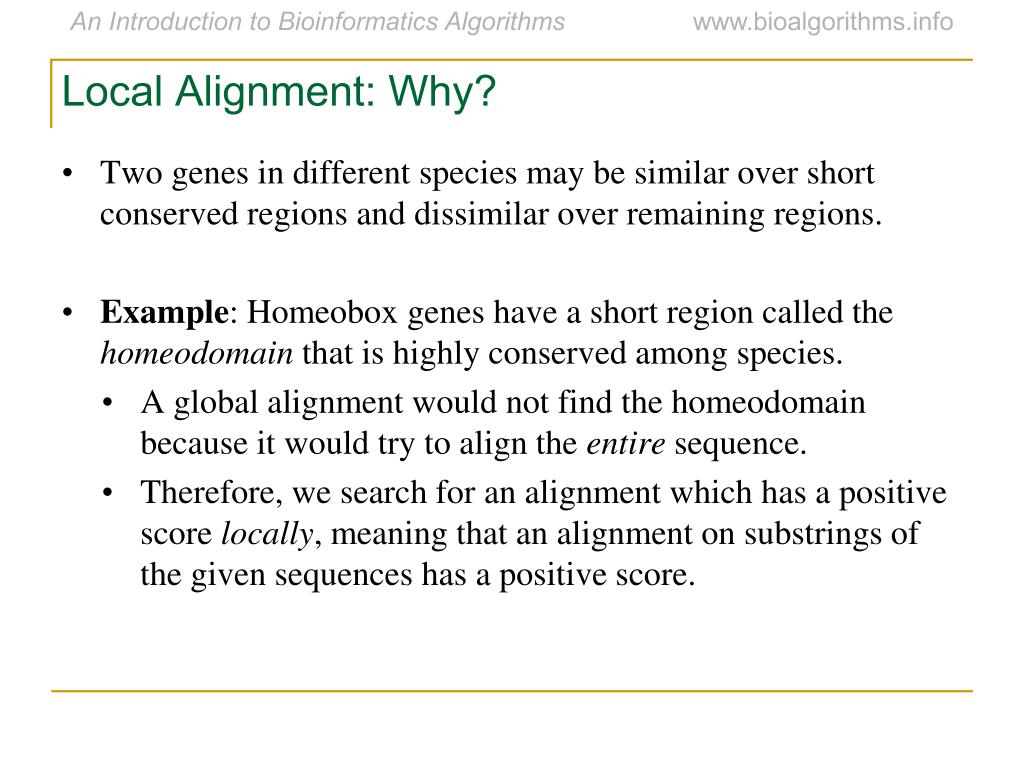 An Introduction to Bioinformatics Algorithms www.bioalgorithms.info

Local Alignment: Why?

• Two genes in different species may be similar over short conserved regions and dissimilar over remaining regions.

• Example: Homeobox genes have a short region called the homeodomain that is highly conserved among species.
  • A global alignment would not find the homeodomain because it would try to align the entire sequence.
  • Therefore, we search for an alignment which has a positive score locally, meaning that an alignment on substrings of the given sequences has a positive score.